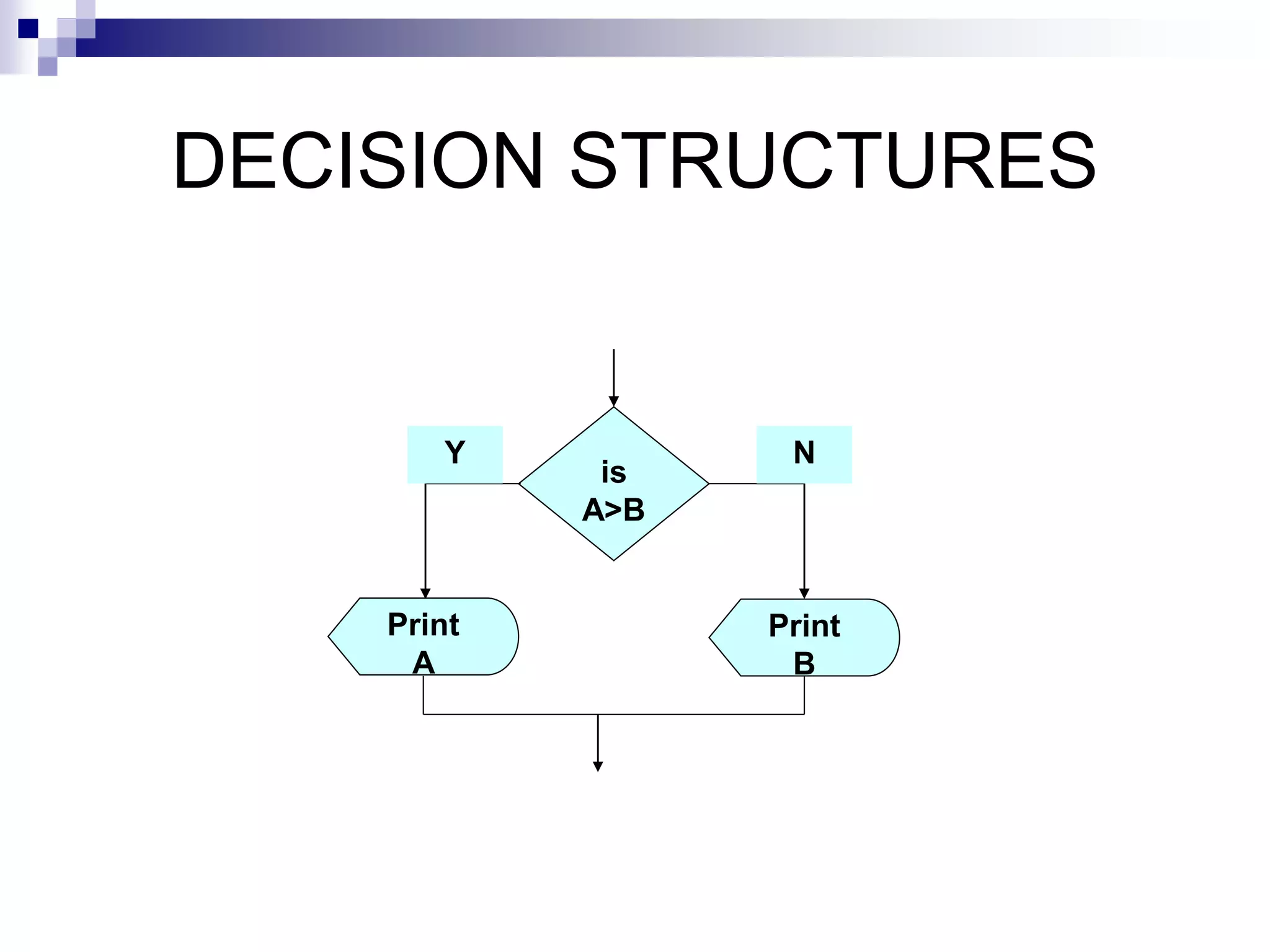 DECISION STRUCTURES

Y

is
A>B

N

Print
A

Print
B